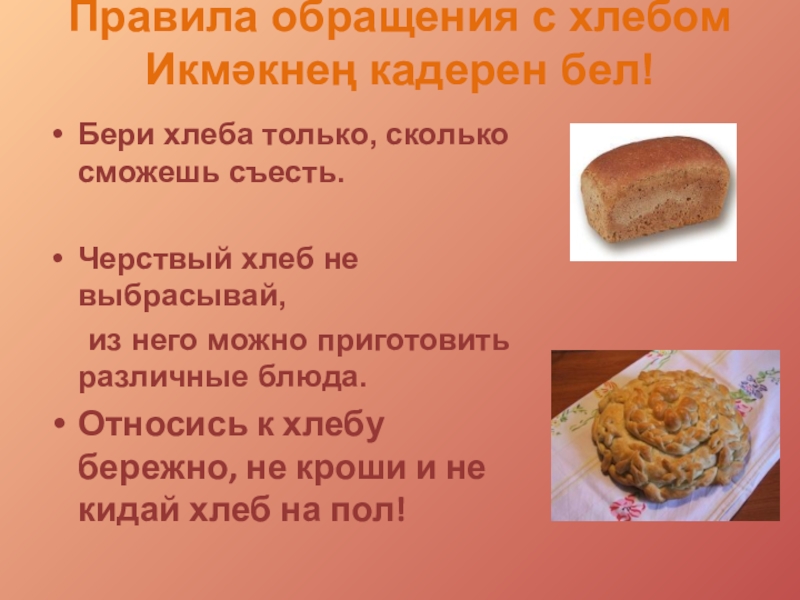 Правила обращения с хлебом
Икмәкнең кадерен бел!

• Бери хлеба только, сколько сможешь съесть.

• Черствый хлеб не выбрасывай,

из него можно приготовить различные блюда.

• Относись к хлебу бережно, не кроши и не кидай хлеб на пол!